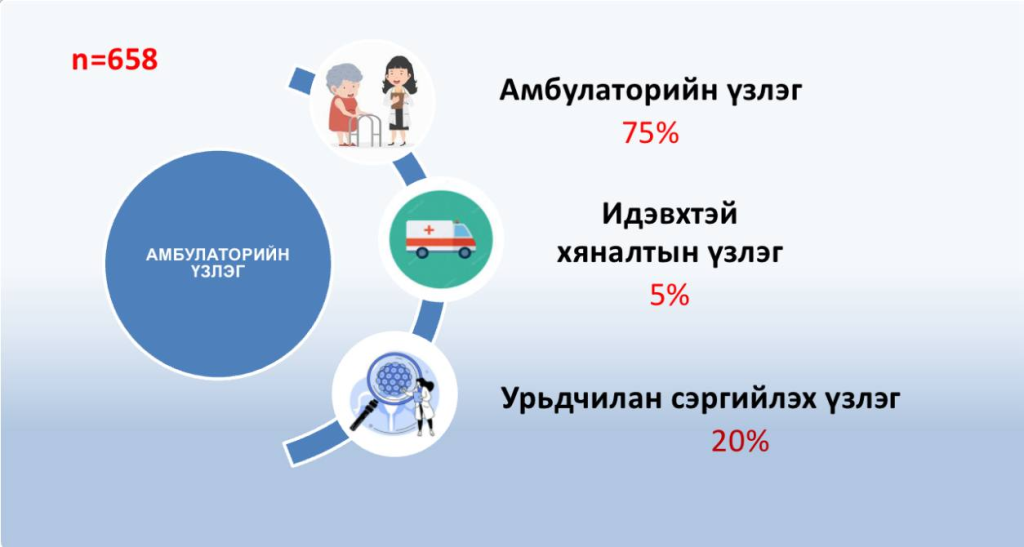 n=658

АМБУЛАТОРИЙН ҮЗЛЭГ

Амбулаторийн үзлэг
75%

Идэвхтэй хяналтын үзлэг
5%

Урьдчилан сэргийлэх үзлэг
20%